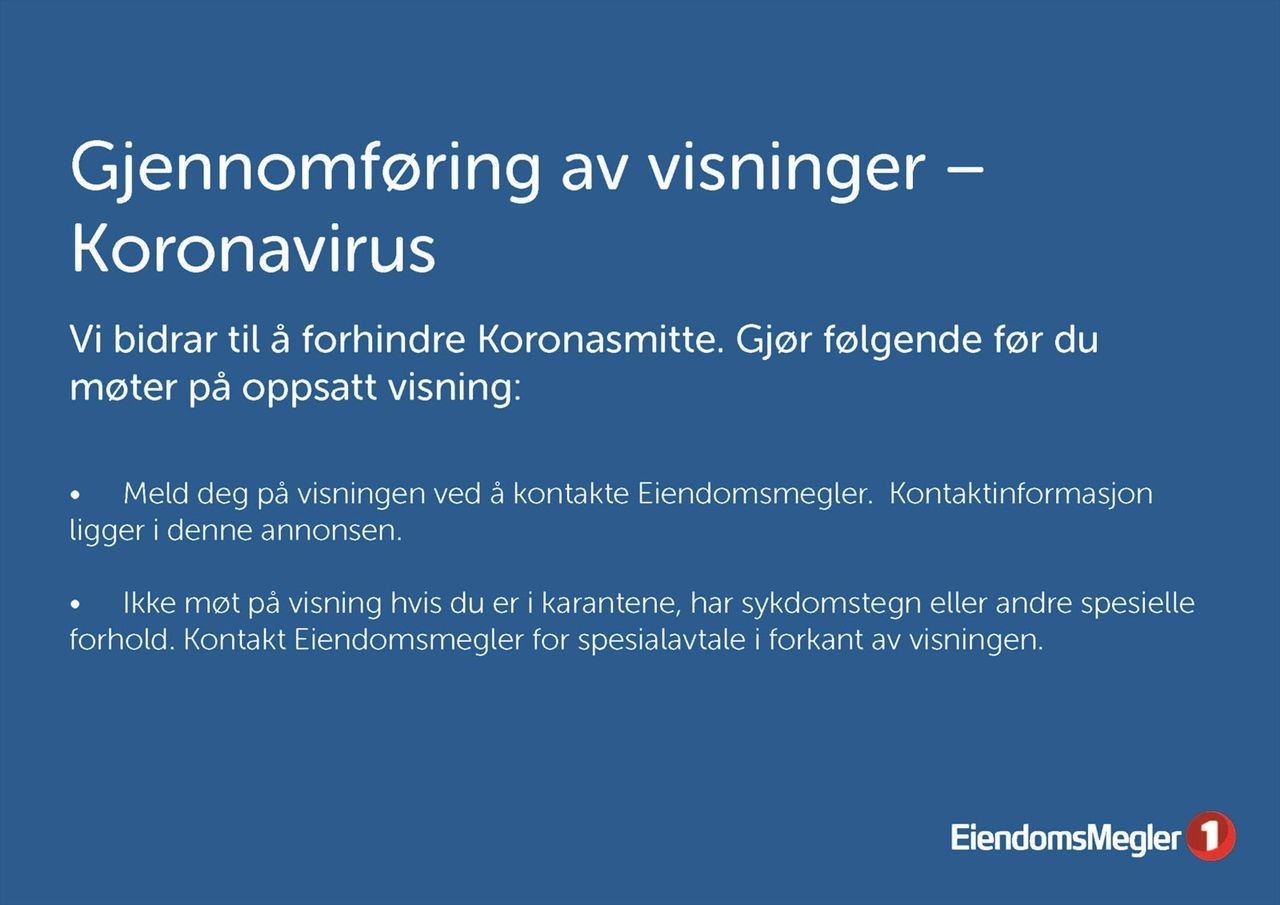 Gjennomføring av visninger – Koronavirus

Vi bidrar til å forhindre Koronasmitte. Gjør følgende før du møter på oppsatt visning:

• Meld deg på visningen ved å kontakte Eiendomsmegler. Kontaktinformasjon ligger i denne annonsen.

• Ikke møt på visning hvis du er i karantene, har sykdomstegn eller andre spesielle forhold. Kontakt Eiendomsmegler for spesialavtale i forkant av visningen.

EiendomsMegler 1